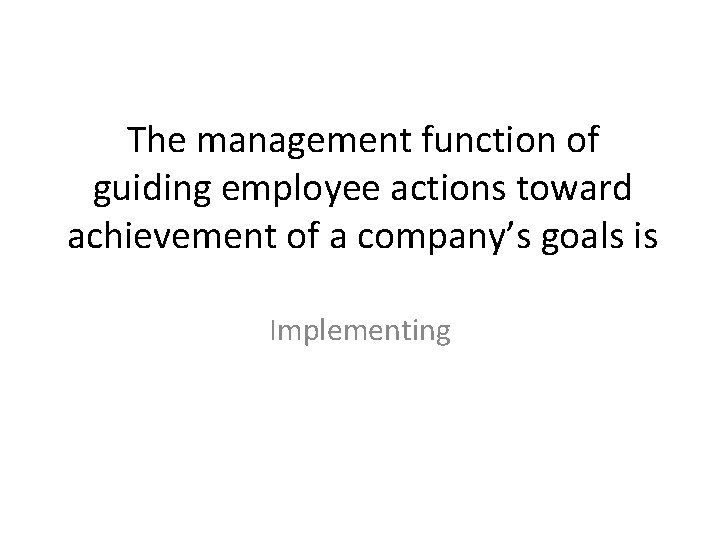 The management function of guiding employee actions toward achievement of a company’s goals is

Implementing